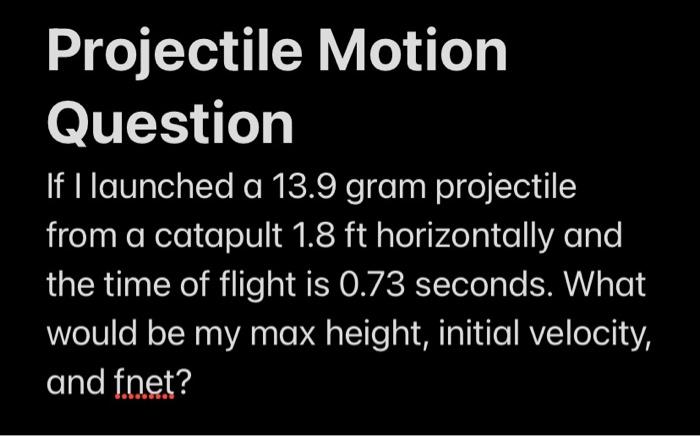 Projectile Motion Question

If I launched a 13.9 gram projectile from a catapult 1.8 ft horizontally and the time of flight is 0.73 seconds. What would be my max height, initial velocity, and fnet?